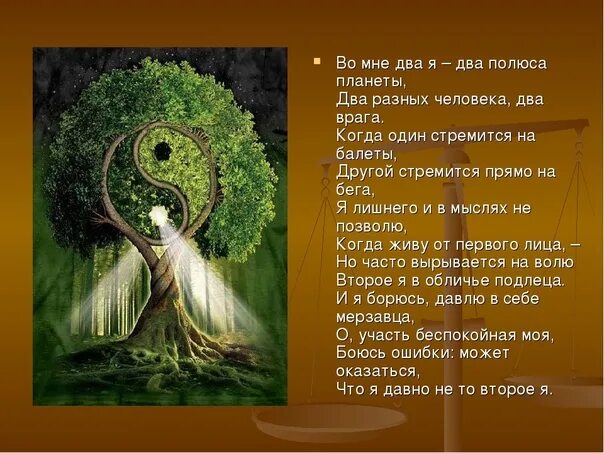 Во мне два я – два полюса планеты,
Два разных человека, два врага.
Когда один стремится на балеты,
Другой стремится прямо на бега,
Я лишнего и в мыслях не позволю,
Когда живу от первого лица, –
Но часто вырывается на волю
Второе я в обличье подлеца.
И я борюсь, давлю в себе мерзавца,
О, участь беспокойная моя,
Боюсь ошибки: может оказаться,
Что я давно не то второе я.